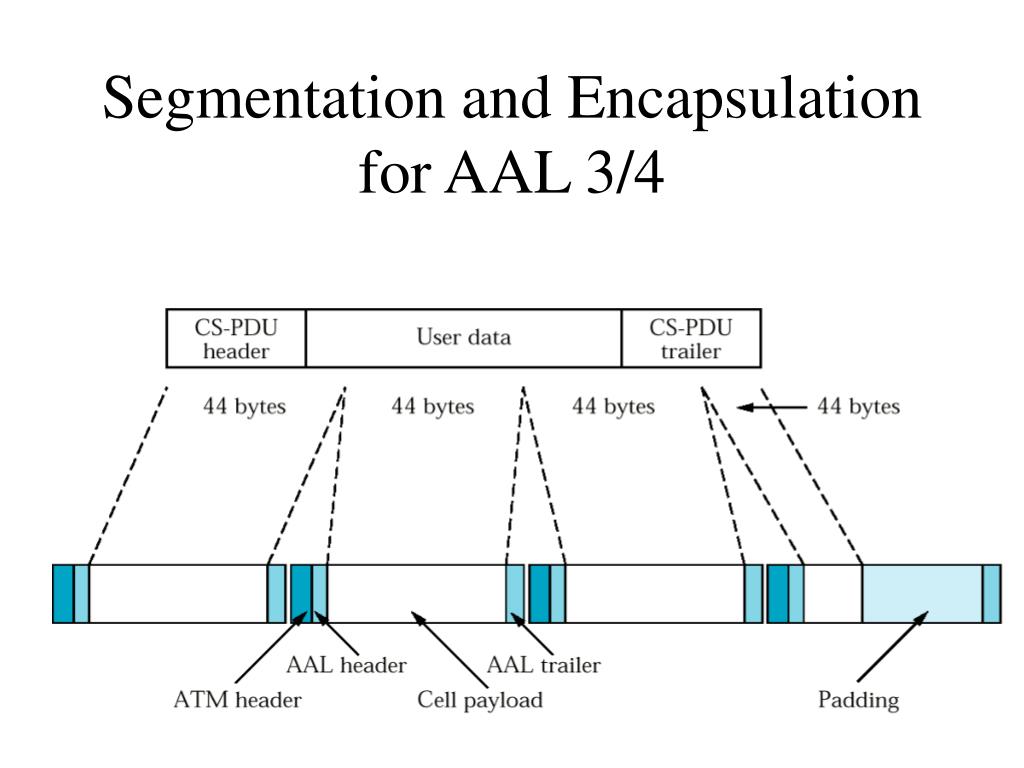 Segmentation and Encapsulation for AAL 3/4

CS-PDU header

User data

CS-PDU trailer

44 bytes

44 bytes

44 bytes

44 bytes

AAL header

AAL trailer

ATM header

Cell payload

Padding